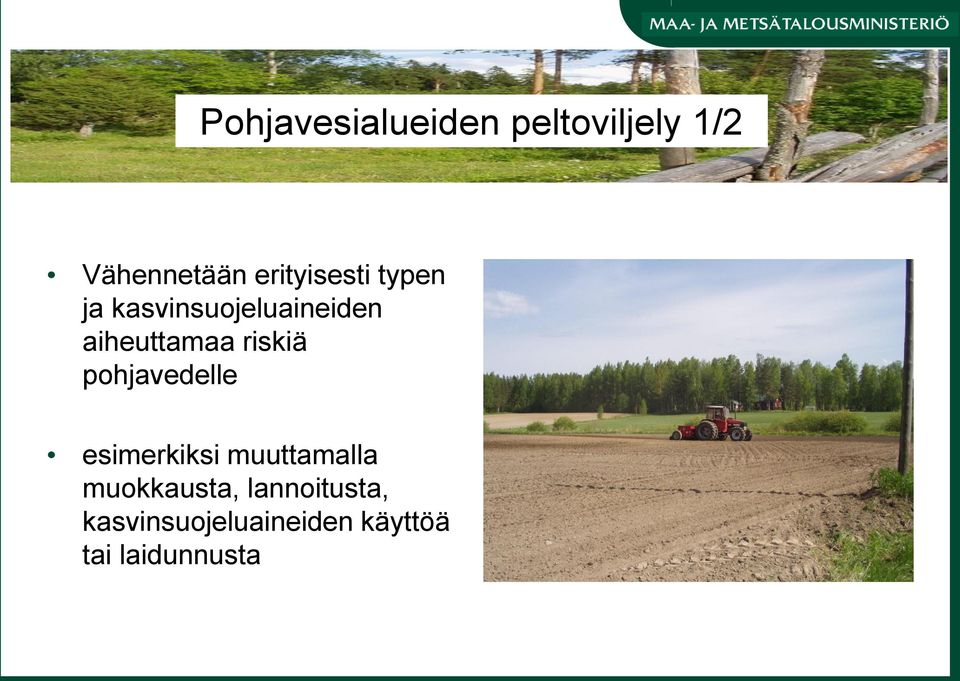 MAA- JA METSÄTALOUSMINISTERIÖ

Pohjavesialueiden peltoviljely 1/2

• Vähennetään erityisesti typen ja kasvinsuojeluaineiden aiheuttamaa riskiä pohjavedelle

• esimerkiksi muuttamalla muokkausta, lannoitusta, kasvinsuojeluaineiden käyttöä tai laidunnusta